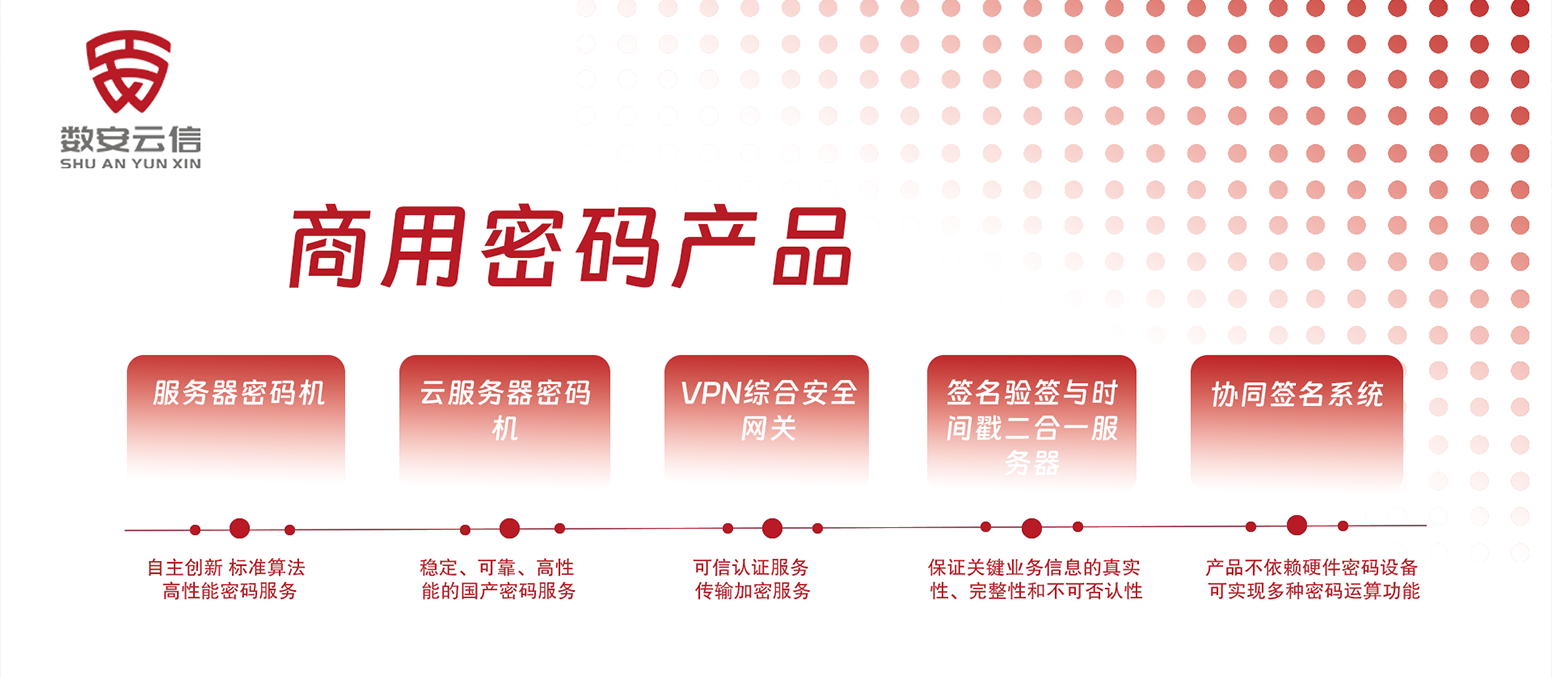 数安云信
SHU AN YUN XIN

商用密码产品

服务器密码机

云服务器密码机

VPN综合安全网关

签名验签与时间戳二合一服务器

协同签名系统

自主创新 标准算法
高性能密码服务

稳定、可靠、高性能的国产密码服务

可信认证服务
传输加密服务

保证关键业务信息的真实性、完整性和不可否认性

产品不依赖硬件密码设备
可实现多种密码运算功能